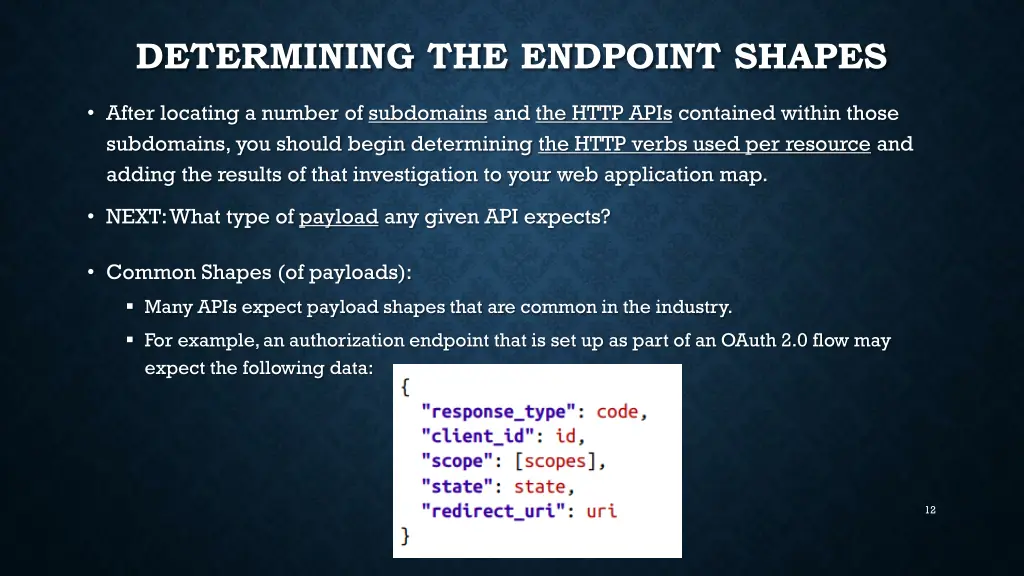 DETERMINING THE ENDPOINT SHAPES

• After locating a number of subdomains and the HTTP APIs contained within those subdomains, you should begin determining the HTTP verbs used per resource and adding the results of that investigation to your web application map.

• NEXT: What type of payload any given API expects?

• Common Shapes (of payloads):

▪ Many APIs expect payload shapes that are common in the industry.

▪ For example, an authorization endpoint that is set up as part of an OAuth 2.0 flow may expect the following data:

{
"response_type": code,
"client_id": id,
"scope": [scopes],
"state": state,
"redirect_uri": uri
}

12